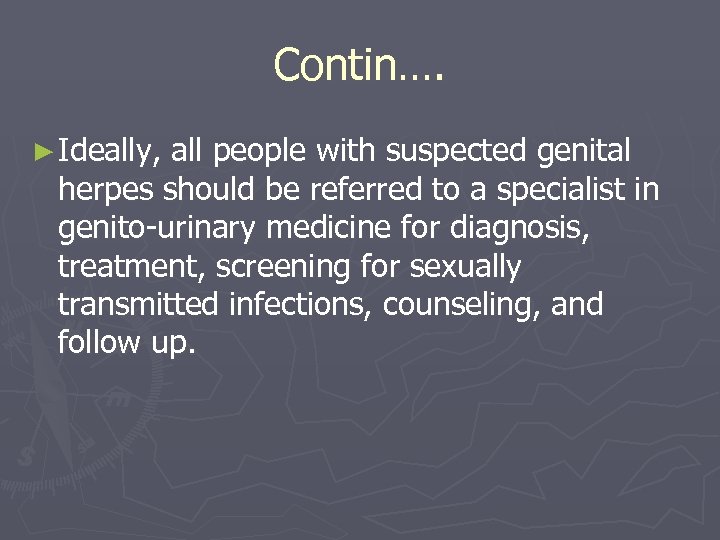 Contin….

►Ideally, all people with suspected genital herpes should be referred to a specialist in genito-urinary medicine for diagnosis, treatment, screening for sexually transmitted infections, counseling, and follow up.